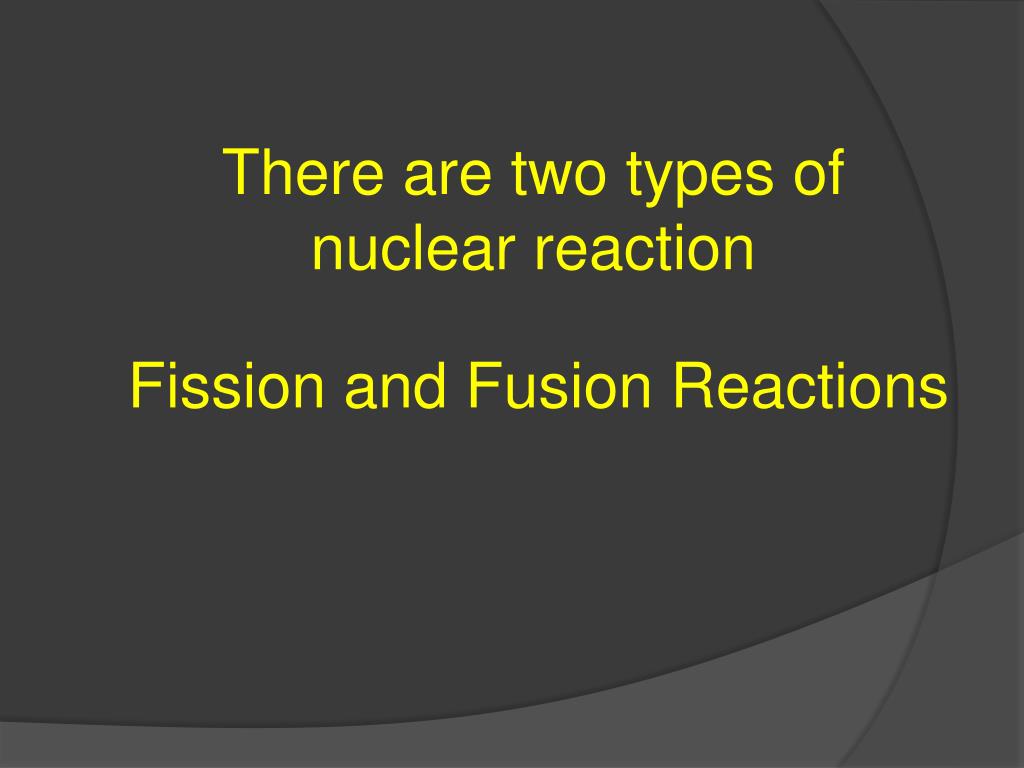 There are two types of nuclear reaction

Fission and Fusion Reactions